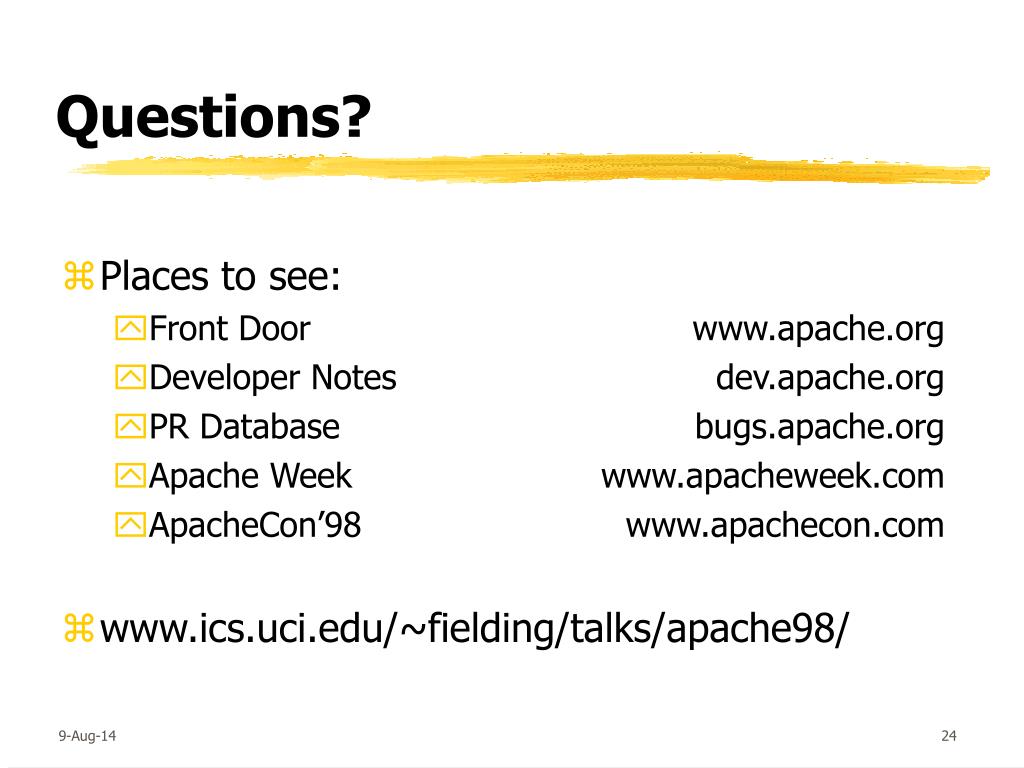 Questions?

Places to see:

Front Door www.apache.org

Developer Notes dev.apache.org

PR Database bugs.apache.org

Apache Week www.apacheweek.com

ApacheCon’98 www.apachecon.com

www.ics.uci.edu/~fielding/talks/apache98/

9-Aug-14

24